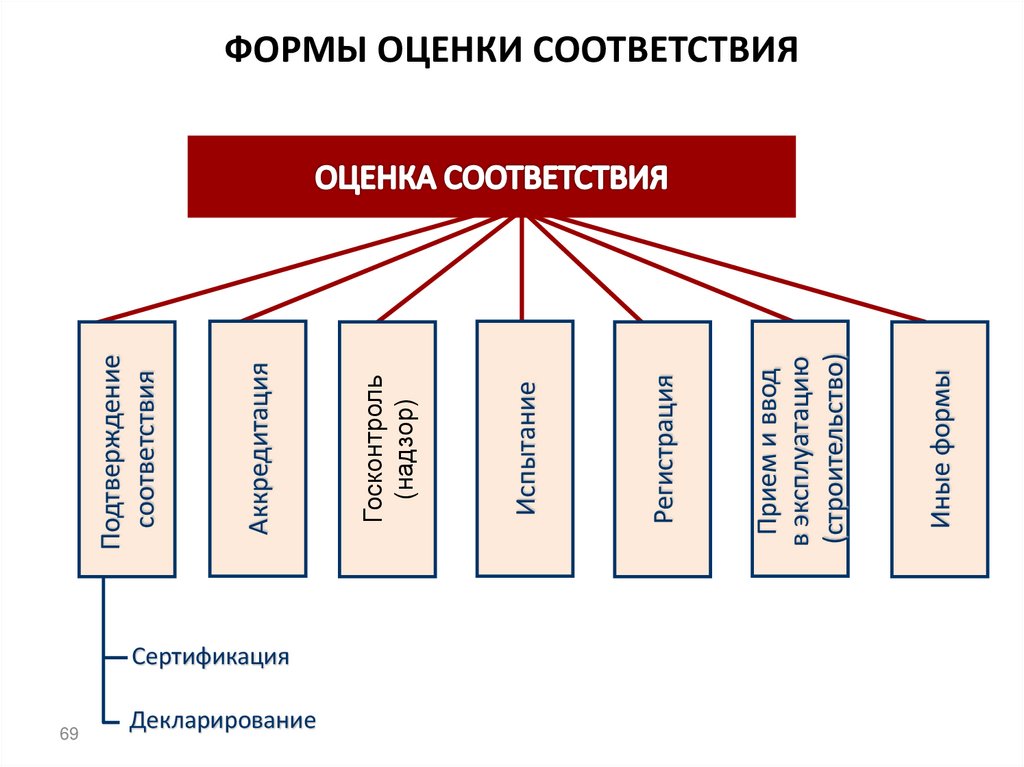 ФОРМЫ ОЦЕНКИ СООТВЕТСТВИЯ

ОЦЕНКА СООТВЕТСТВИЯ

Подтверждение соответствия

Аккредитация

Госконтроль (надзор)

Испытание

Регистрация

Прием и ввод в эксплуатацию (строительство)

Иные формы

Сертификация

Декларирование

69